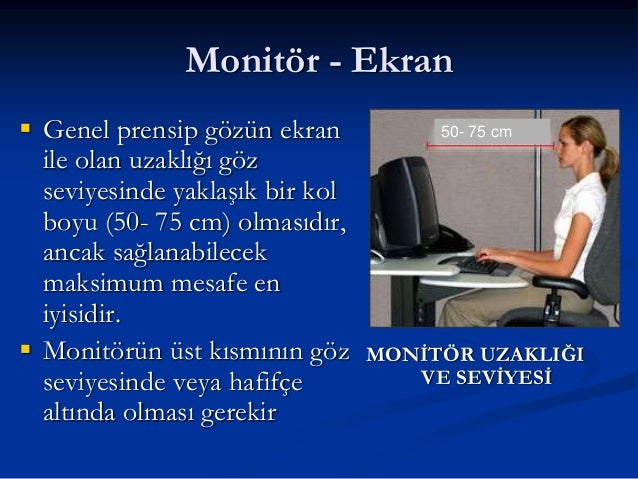 Monitör - Ekran

Genel prensip gözün ekran ile olan uzaklığı göz seviyesinde yaklaşık bir kol boyu (50- 75 cm) olmasıdır, ancak sağlanabilecek maksimum mesafe en iyisidir.

Monitörün üst kısmının göz seviyesinde veya hafifçe altında olması gerekir

50- 75 cm

MONİTÖR UZAKLIĞI VE SEVİYESİ